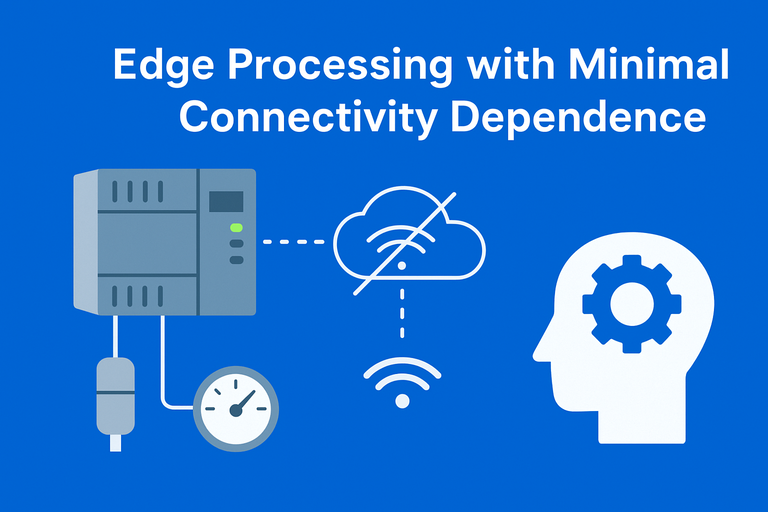 Edge Processing with Minimal Connectivity Dependence